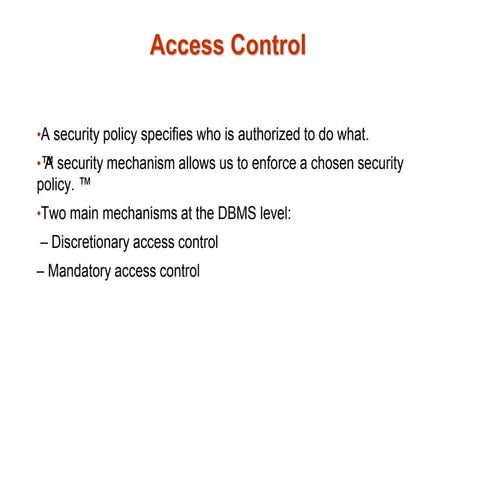 Access Control

•A security policy specifies who is authorized to do what.

•™A security mechanism allows us to enforce a chosen security policy. ™

•Two main mechanisms at the DBMS level:

– Discretionary access control

– Mandatory access control